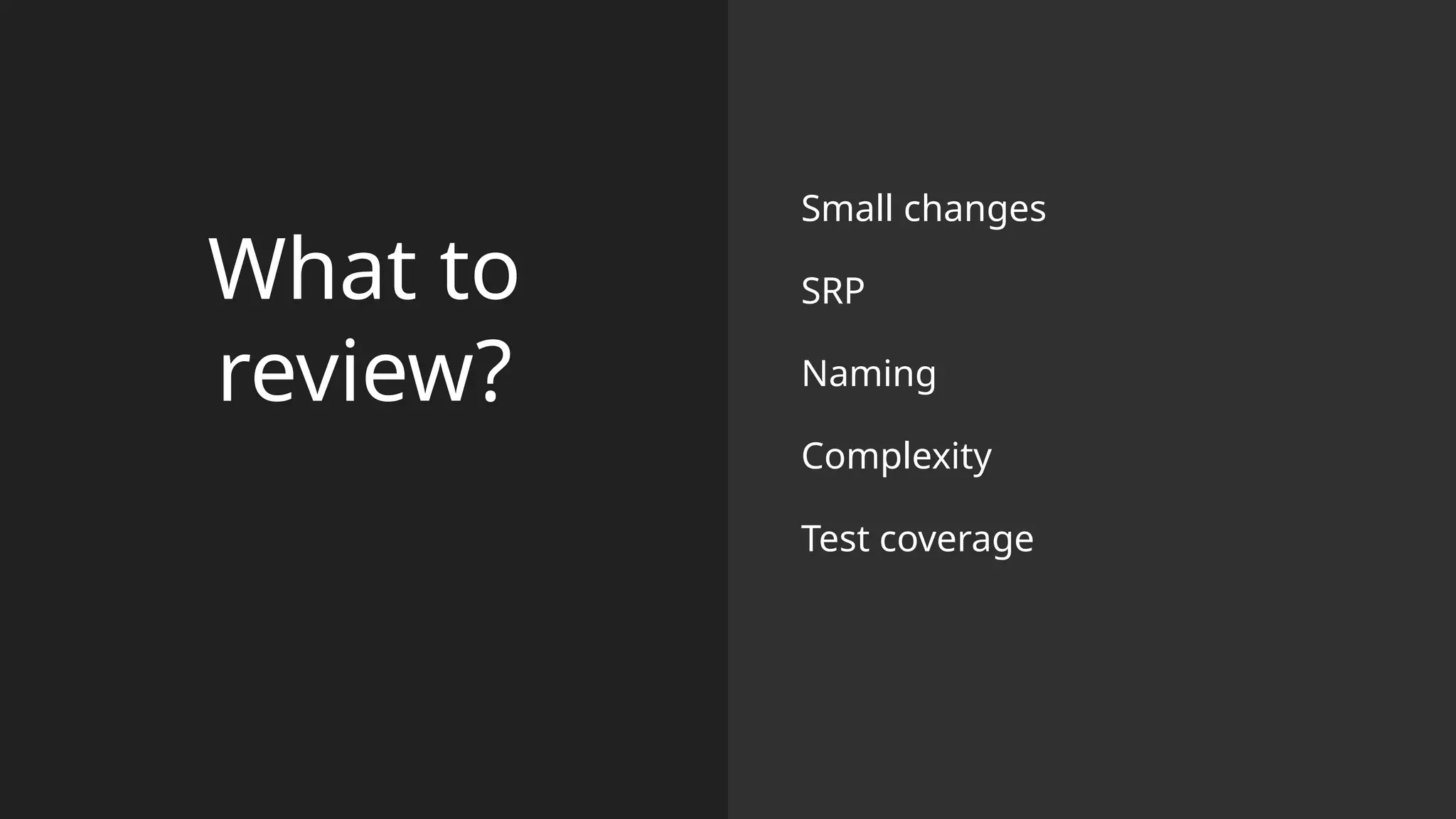 What to review?

Small changes

SRP

Naming

Complexity

Test coverage